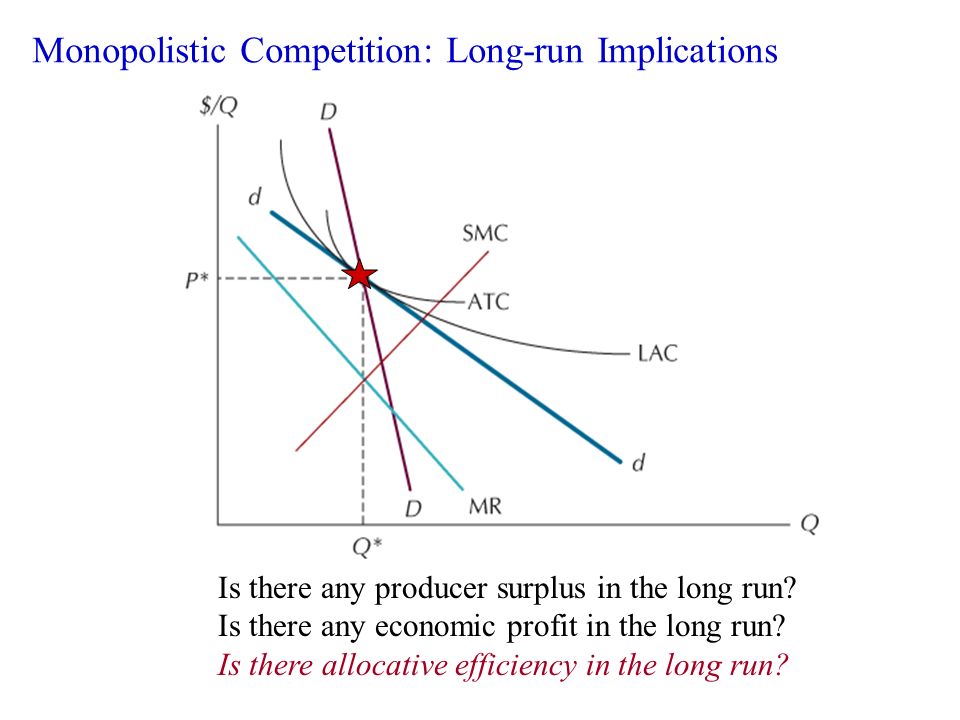 Monopolistic Competition: Long-run Implications

$/Q
D
d
SMC
P*
ATC
LAC
d
D
MR
Q
Q*

Is there any producer surplus in the long run?
Is there any economic profit in the long run?
Is there allocative efficiency in the long run?